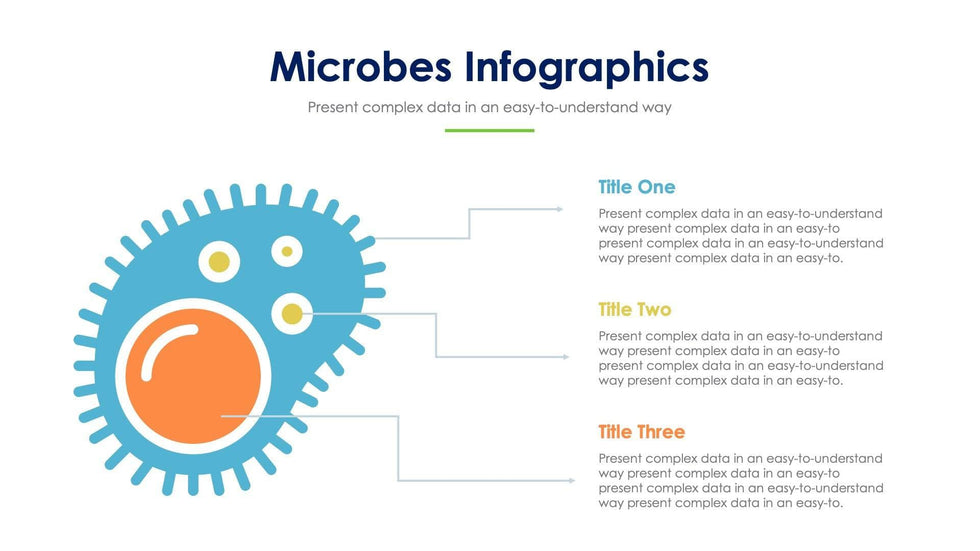 Microbes Infographics

Present complex data in an easy-to-understand way

Title One

Present complex data in an easy-to-understand way present complex data in an easy-to present complex data in an easy-to-understand way present complex data in an easy-to.

Title Two

Present complex data in an easy-to-understand way present complex data in an easy-to present complex data in an easy-to-understand way present complex data in an easy-to.

Title Three

Present complex data in an easy-to-understand way present complex data in an easy-to present complex data in an easy-to-understand way present complex data in an easy-to.